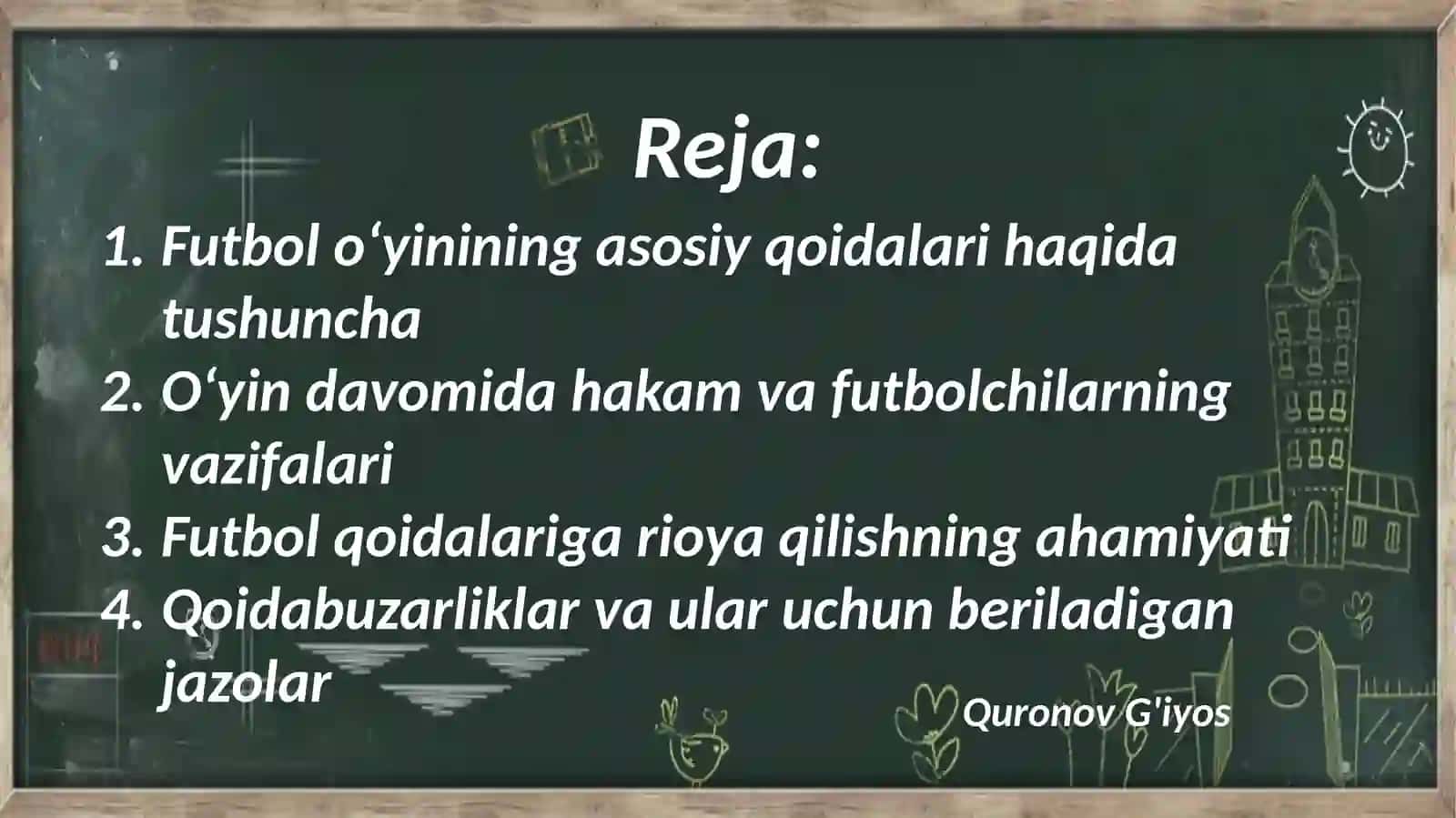 Reja:

1. Futbol o‘yinining asosiy qoidalari haqida tushuncha
2. O‘yin davomida hakam va futbolchilarning vazifalari
3. Futbol qoidalariga rioya qilishning ahamiyati
4. Qoidabuzarliklar va ular uchun beriladigan jazolar

Quronov G'iyos